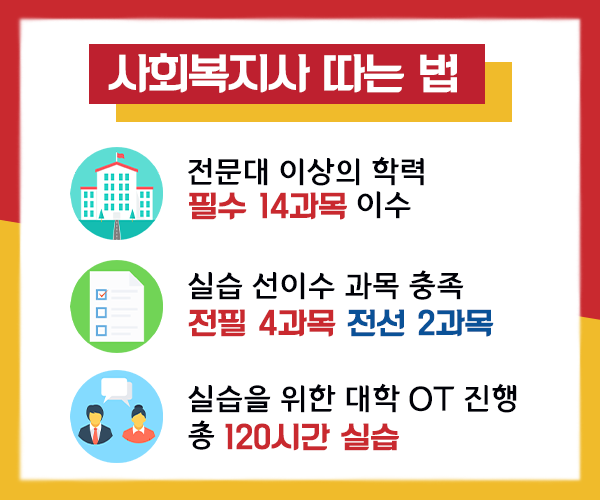 사회복지사 따는 법

전문대 이상의 학력
필수 14과목 이수

실습 선이수 과목 충족
전필 4과목 전선 2과목

실습을 위한 대학 OT 진행
총 120시간 실습